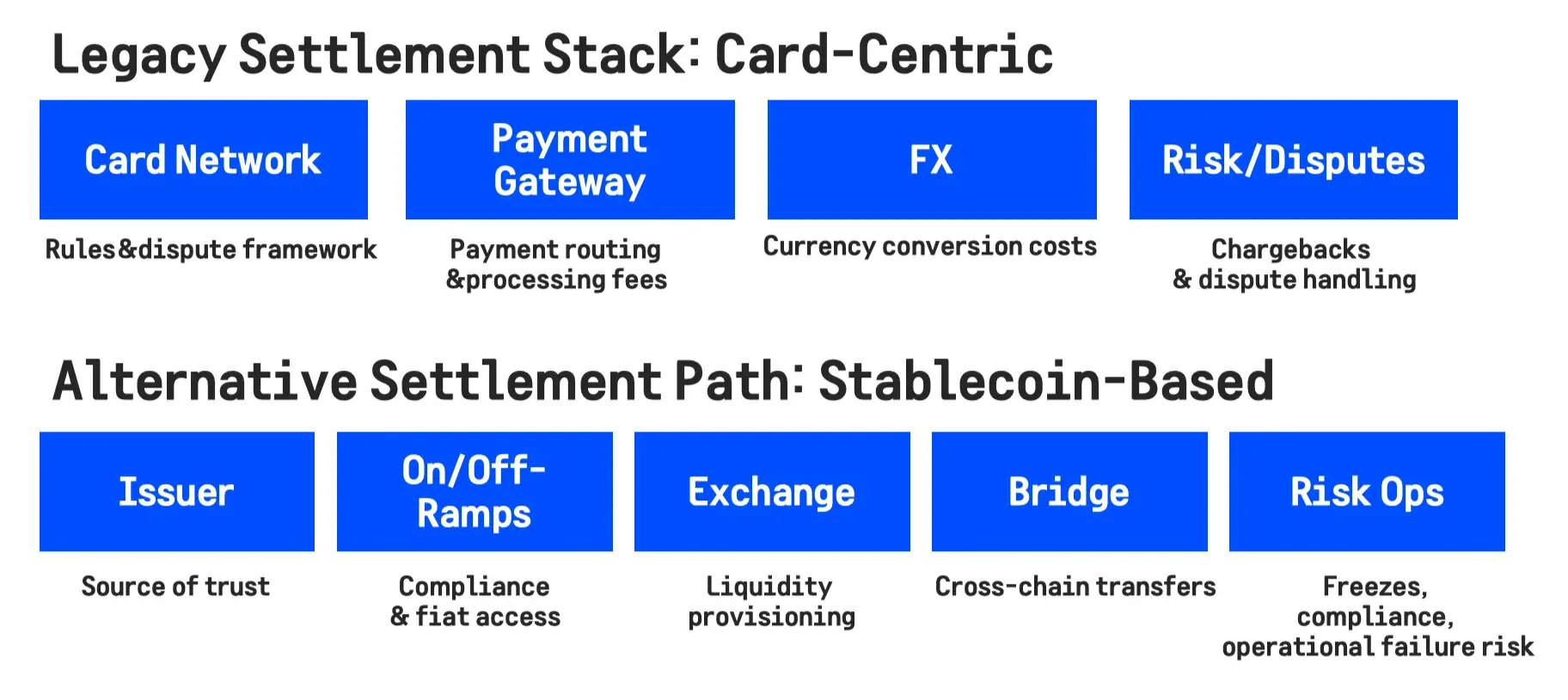 Legacy Settlement Stack: Card-Centric

Card Network

Rules&dispute framework

Payment Gateway

Payment routing &processing fees

FX

Currency conversion costs

Risk/Disputes

Chargebacks & dispute handling

Alternative Settlement Path: Stablecoin-Based

Issuer

Source of trust

On/Off-Ramps

Compliance & fiat access

Exchange

Liquidity provisioning

Bridge

Cross-chain transfers

Risk Ops

Freezes, compliance, operational failure risk